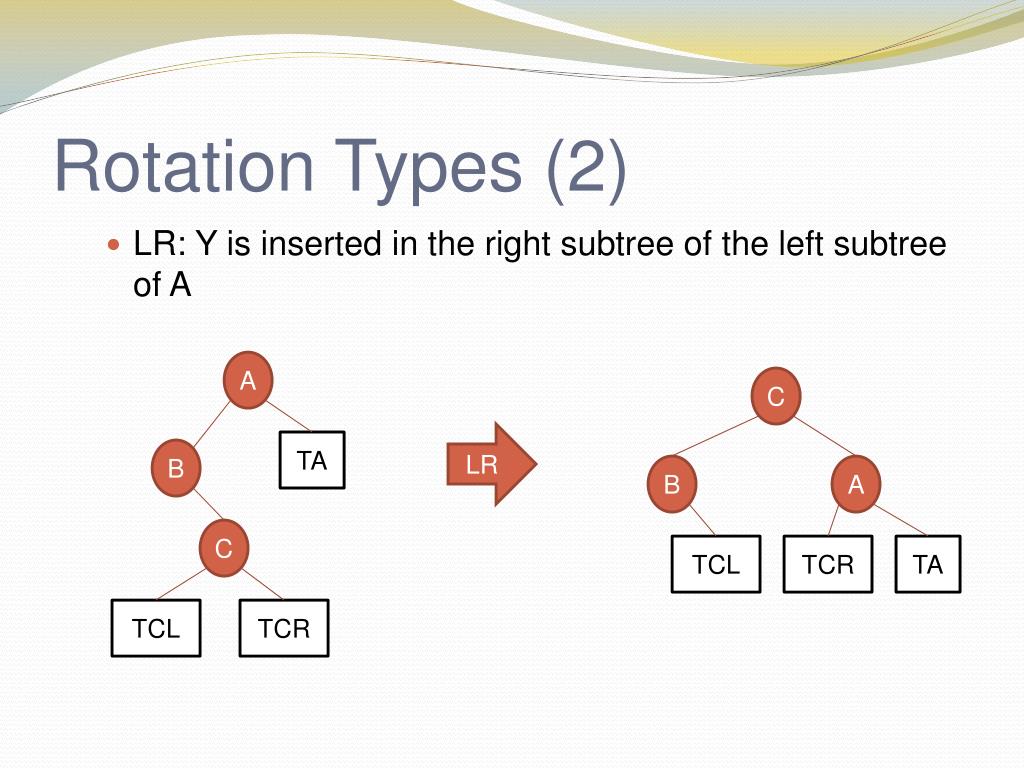 Rotation Types (2)

LR: Y is inserted in the right subtree of the left subtree of A

A
B
TA
C
TCL
TCR

LR

C
B
A
TCL
TCR
TA